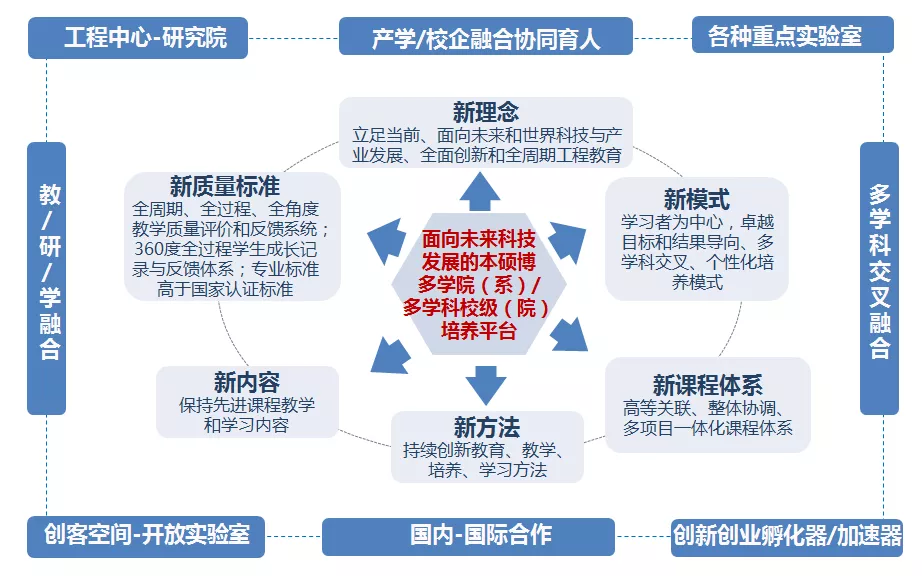 工程中心-研究院

产学/校企融合协同育人

各种重点实验室

教/研/学融合

多学科交叉融合

新理念
立足当前、面向未来和世界科技与产业发展、全面创新和全周期工程教育

新质量标准
全周期、全过程、全角度教学质量评价和反馈系统；360度全过程学生成长记录与反馈体系；专业标准高于国家认证标准

新模式
学习者为中心，卓越目标和结果导向、多学科交叉、个性化培养模式

面向未来科技发展的本硕博多学院（系）/多学科校级（院）培养平台

新内容
保持先进课程教学和学习内容

新课程体系
高等关联、整体协调、多项目一体化课程体系

新方法
持续创新教育、教学、培养、学习方法

创客空间-开放实验室

国内-国际合作

创新创业孵化器/加速器